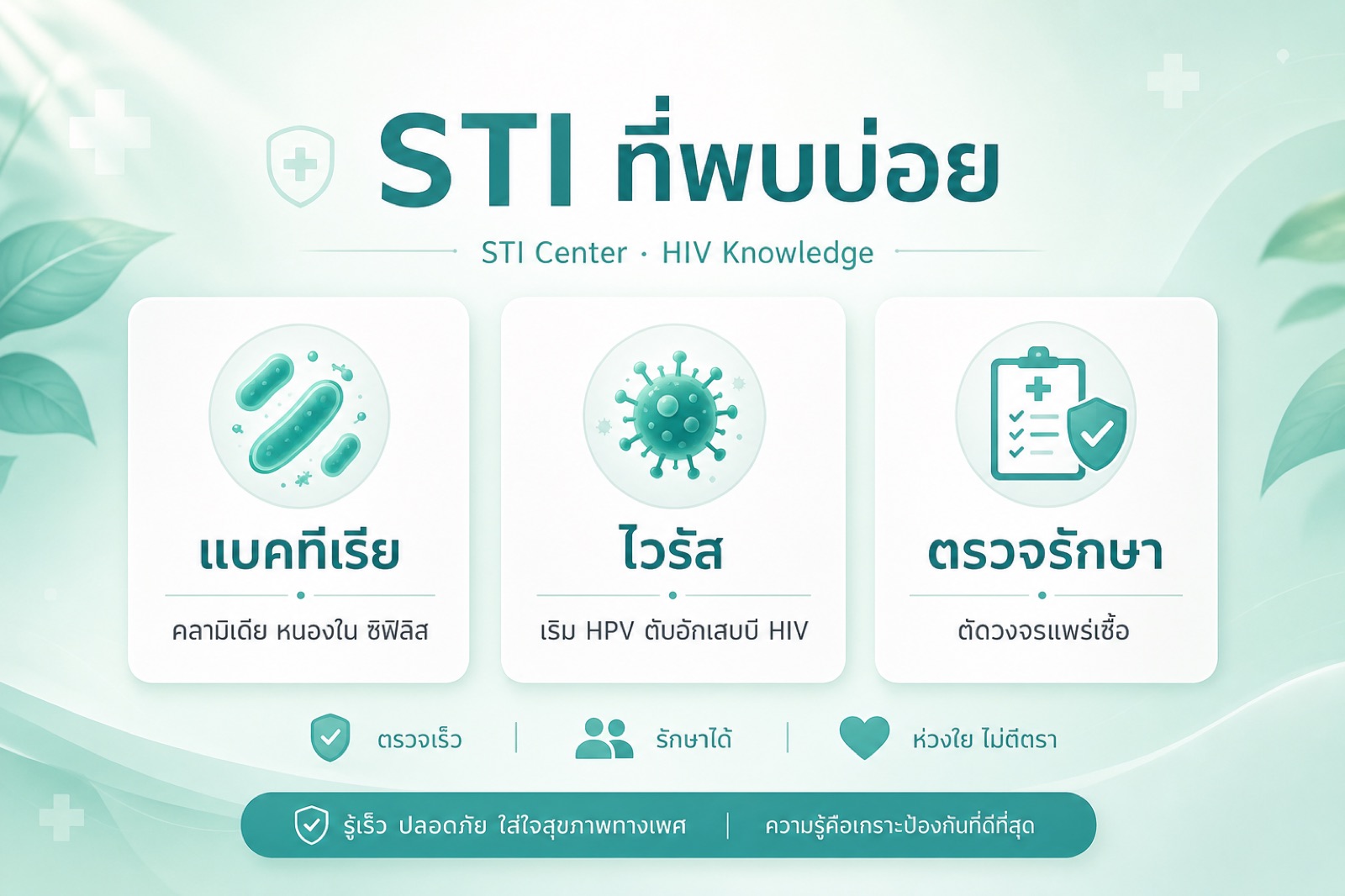 STI ที่พบบ่อย

STI Center · HIV Knowledge

แบคทีเรีย

คลามิเดีย หนองใน ซิฟิลิส

ไวรัส

เริม HPV ตับอักเสบบี HIV

ตรวจรักษา

ตัดวงจรแพร่เชื้อ

ตรวจเร็ว | รักษาได้ | ห่วงใย ไม่ตีตรา

รู้เร็ว ปลอดภัย ใส่ใจสุขภาพทางเพศ | ความรู้คือเกราะป้องกันที่ดีที่สุด